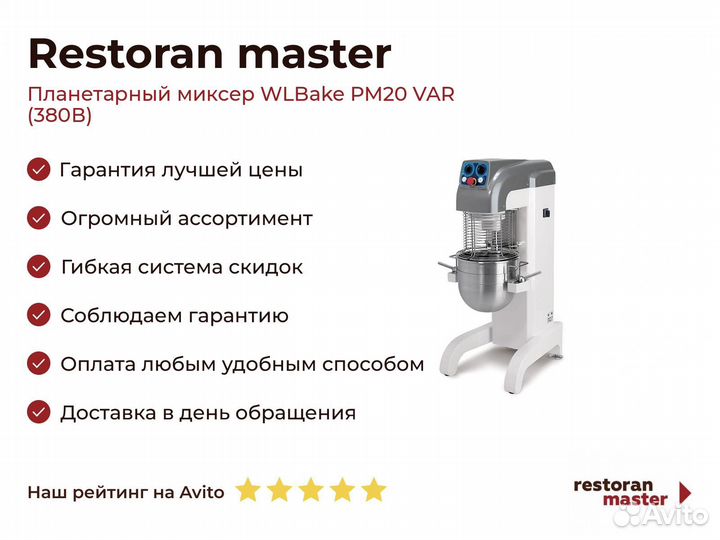 Restoran master

Планетарный миксер WLBake PM20 VAR (380В)

Гарантия лучшей цены

Огромный ассортимент

Гибкая система скидок

Соблюдаем гарантию

Оплата любым удобным способом

Доставка в день обращения

Наш рейтинг на Avito

restoran master

Avito